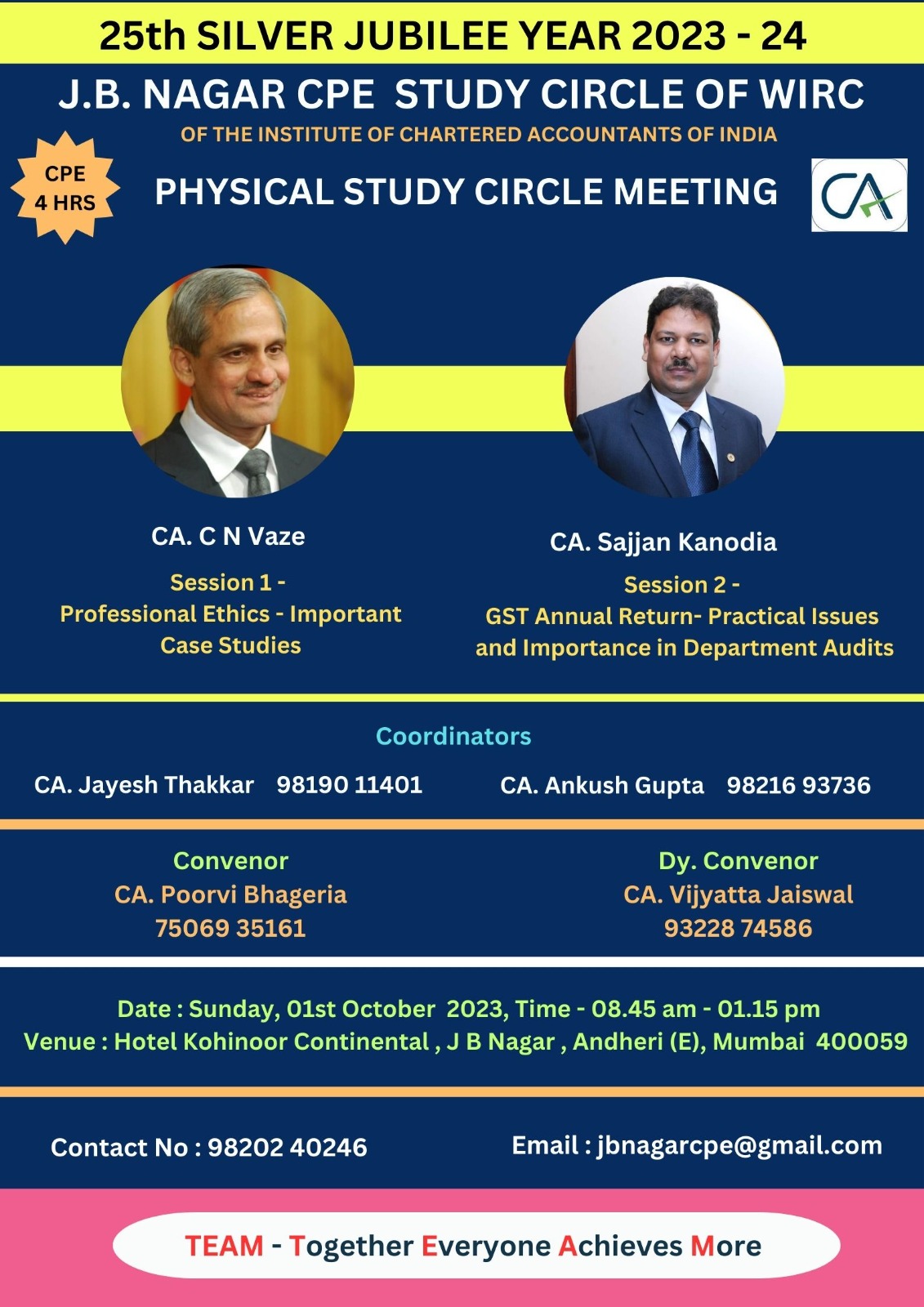 25th SILVER JUBILEE YEAR 2023 - 24

J.B. NAGAR CPE STUDY CIRCLE OF WIRC

OF THE INSTITUTE OF CHARTERED ACCOUNTANTS OF INDIA

CPE 4 HRS

PHYSICAL STUDY CIRCLE MEETING

CA

CA. C N Vaze

Session 1 - Professional Ethics - Important Case Studies

CA. Sajjan Kanodia

Session 2 - GST Annual Return- Practical Issues and Importance in Department Audits

Coordinators

CA. Jayesh Thakkar 98190 11401

CA. Ankush Gupta 98216 93736

Convenor
CA. Poorvi Bhageria
75069 35161

Dy. Convenor
CA. Vijyatta Jaiswal
93228 74586

Date : Sunday, 01st October 2023, Time - 08.45 am - 01.15 pm
Venue : Hotel Kohinoor Continental , J B Nagar , Andheri (E), Mumbai 400059

Contact No : 98202 40246

Email : jbnagarcpe@gmail.com

TEAM - Together Everyone Achieves More